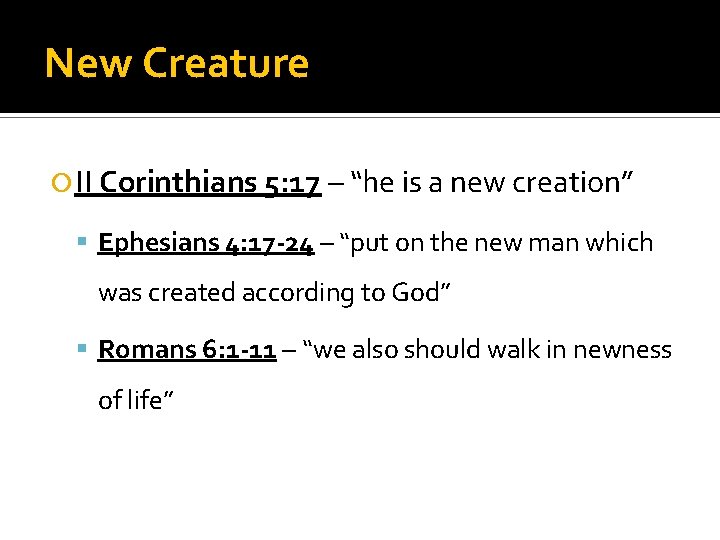 New Creature

II Corinthians 5:17 – “he is a new creation”

Ephesians 4:17-24 – “put on the new man which was created according to God”

Romans 6:1-11 – “we also should walk in newness of life”